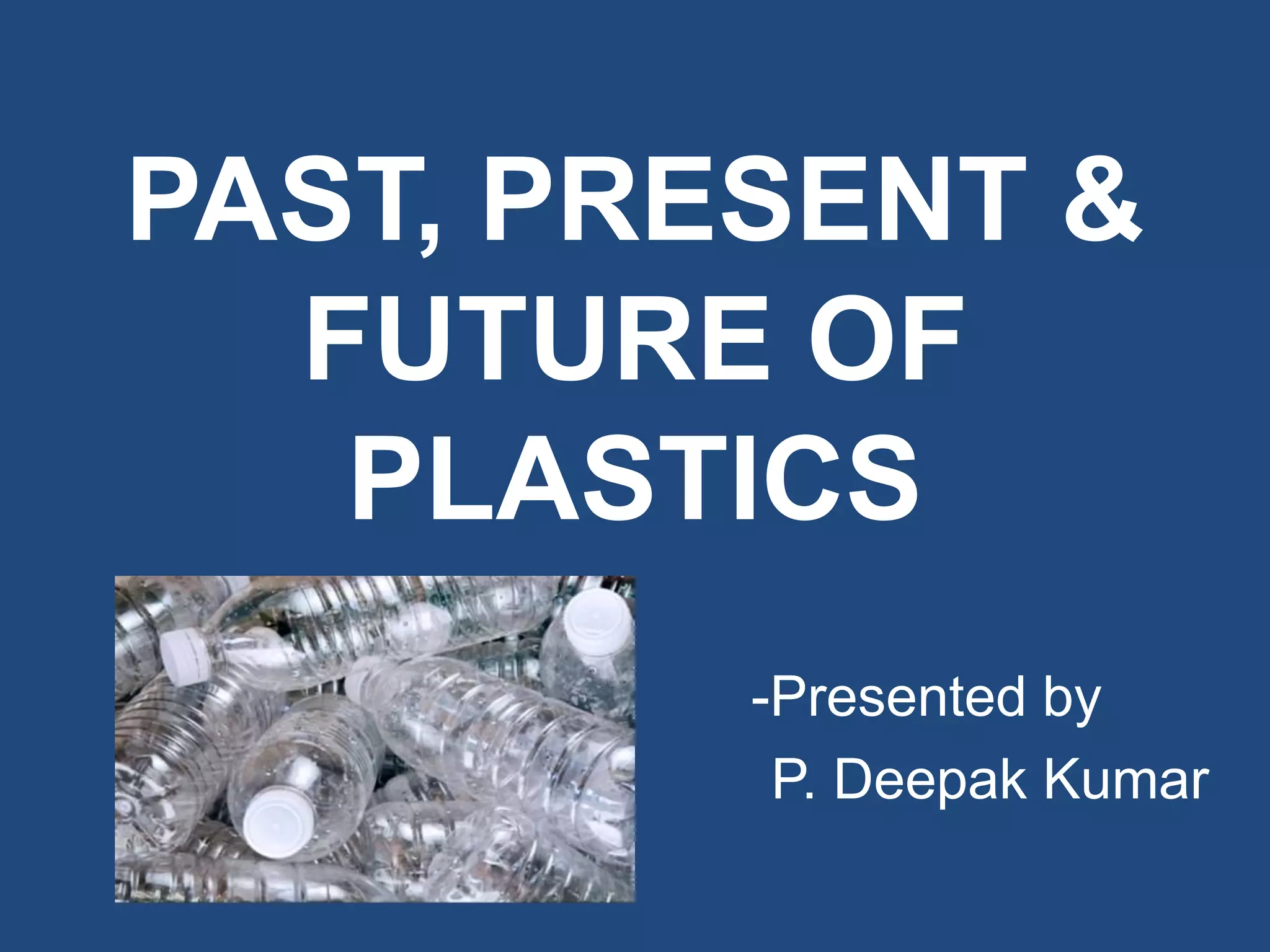 PAST, PRESENT & FUTURE OF PLASTICS

-Presented by
P. Deepak Kumar